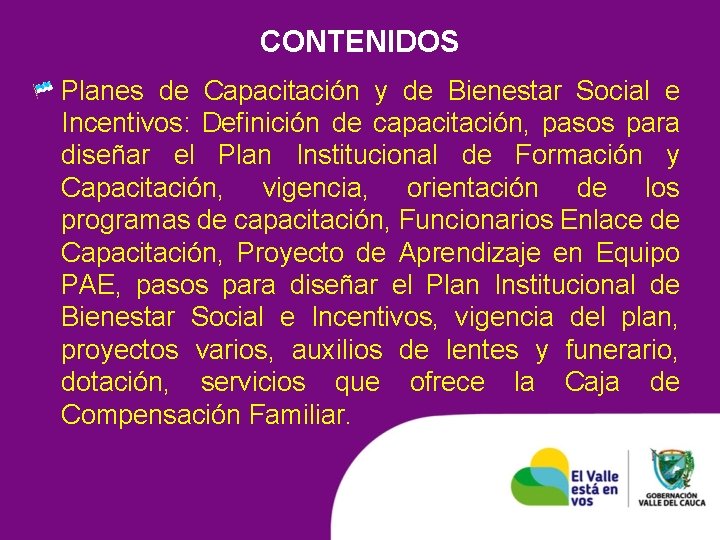 CONTENIDOS

Planes de Capacitación y de Bienestar Social e Incentivos: Definición de capacitación, pasos para diseñar el Plan Institucional de Formación y Capacitación, vigencia, orientación de los programas de capacitación, Funcionarios Enlace de Capacitación, Proyecto de Aprendizaje en Equipo PAE, pasos para diseñar el Plan Institucional de Bienestar Social e Incentivos, vigencia del plan, proyectos varios, auxilios de lentes y funerario, dotación, servicios que ofrece la Caja de Compensación Familiar.

El Valle está en vos

GOBERNACIÓN VALLE DEL CAUCA